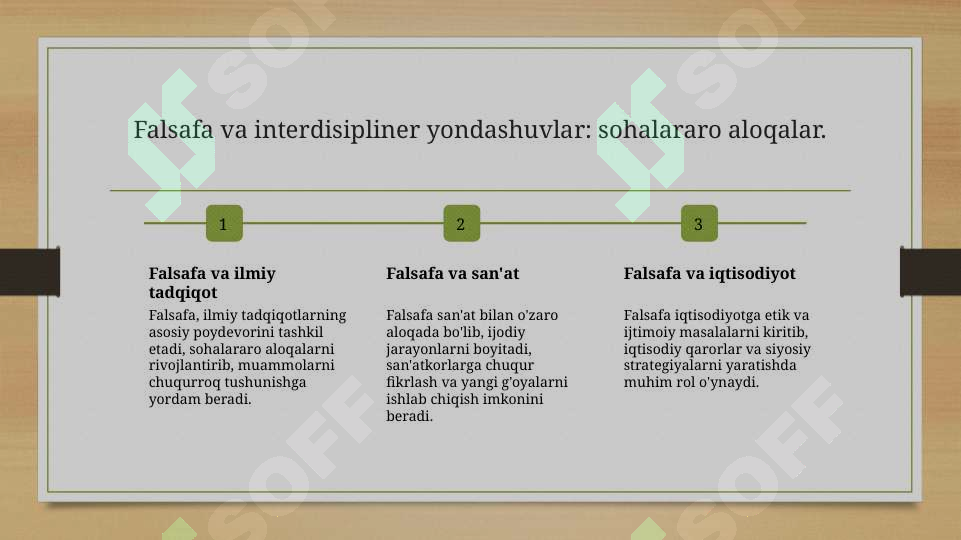 Falsafa va interdisipliner yondashuvlar: sohalararo aloqalar.

1

Falsafa va ilmiy tadqiqot

Falsafa, ilmiy tadqiqotlarning asosiy poydevorini tashkil etadi, sohalararo aloqalarni rivojlantirib, muammolarni chuqurroq tushunishga yordam beradi.

2

Falsafa va san'at

Falsafa san'at bilan o'zaro aloqada bo'lib, ijodiy jarayonlarni boyitadi, san'atkorlarga chuqur fikrlash va yangi g'oyalarni ishlab chiqish imkonini beradi.

3

Falsafa va iqtisodiyot

Falsafa iqtisodiyotga etik va ijtimoiy masalalarni kiritib, iqtisodiy qarorlar va siyosiy strategiyalarni yaratishda muhim rol o'ynaydi.

SOFF SOFF SOFF SOFF